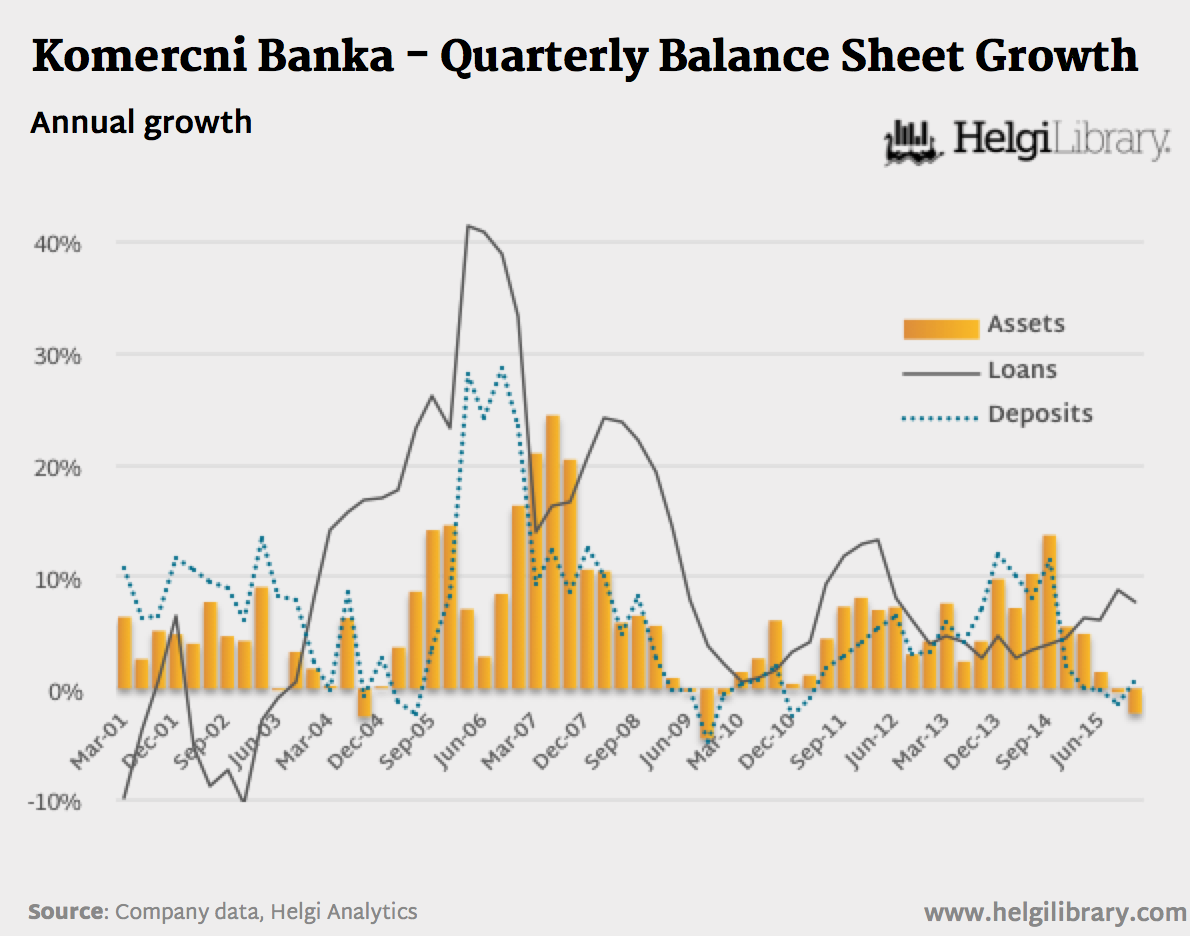 Komercni Banka - Quarterly Balance Sheet Growth

Annual growth

HelgiLibrary.

40%
30%
20%
10%
0%
-10%

Assets
Loans
Deposits

Mar-01
Dec-01
Sep-02
Jun-03
Mar-04
Dec-04
Sep-05
Jun-06
Mar-07
Dec-07
Sep-08
Jun-09
Mar-10
Dec-10
Sep-11
Jun-12
Mar-13
Dec-13
Sep-14
Jun-15

Source: Company data, Helgi Analytics

www.helgilibrary.com